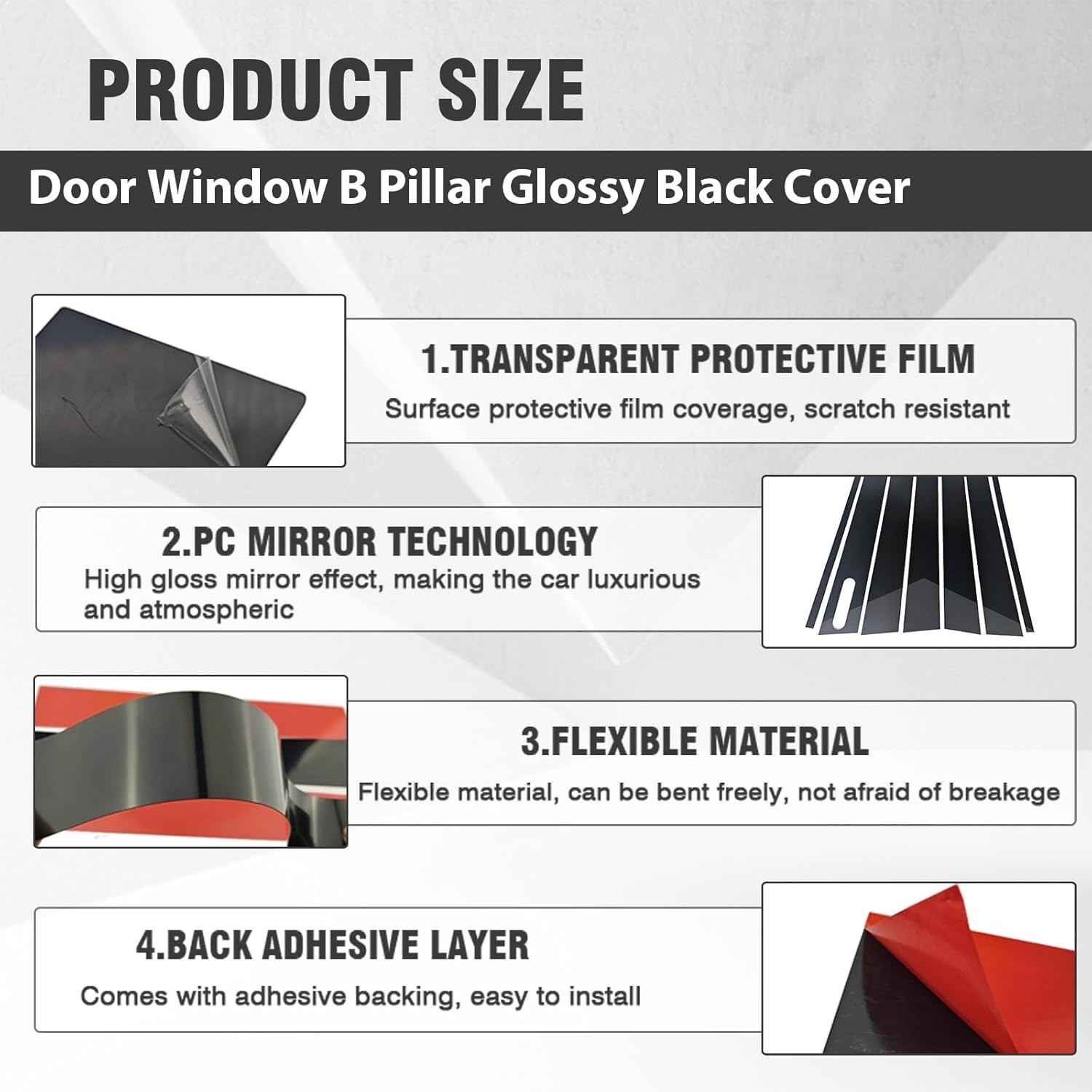 PRODUCT SIZE

Door Window B Pillar Glossy Black Cover

1.TRANSPARENT PROTECTIVE FILM
Surface protective film coverage, scratch resistant

2.PC MIRROR TECHNOLOGY
High gloss mirror effect, making the car luxurious and atmospheric

3.FLEXIBLE MATERIAL
Flexible material, can be bent freely, not afraid of breakage

4.BACK ADHESIVE LAYER
Comes with adhesive backing, easy to install